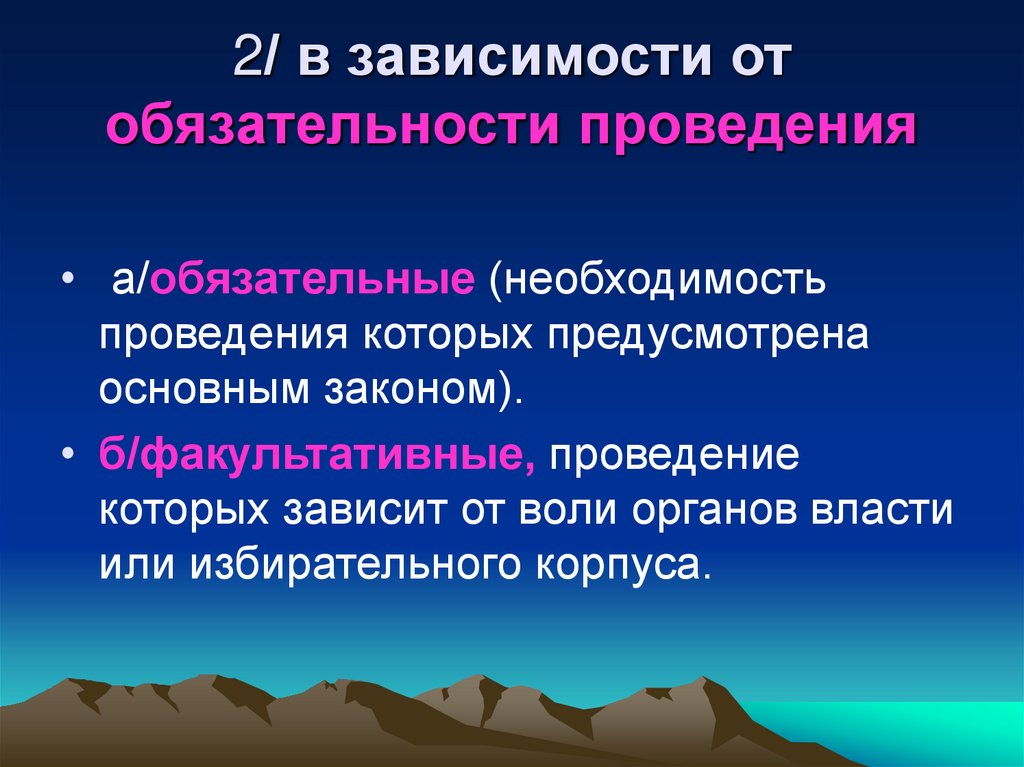 2/ в зависимости от обязательности проведения

• а/обязательные (необходимость проведения которых предусмотрена основным законом).

• б/факультативные, проведение которых зависит от воли органов власти или избирательного корпуса.